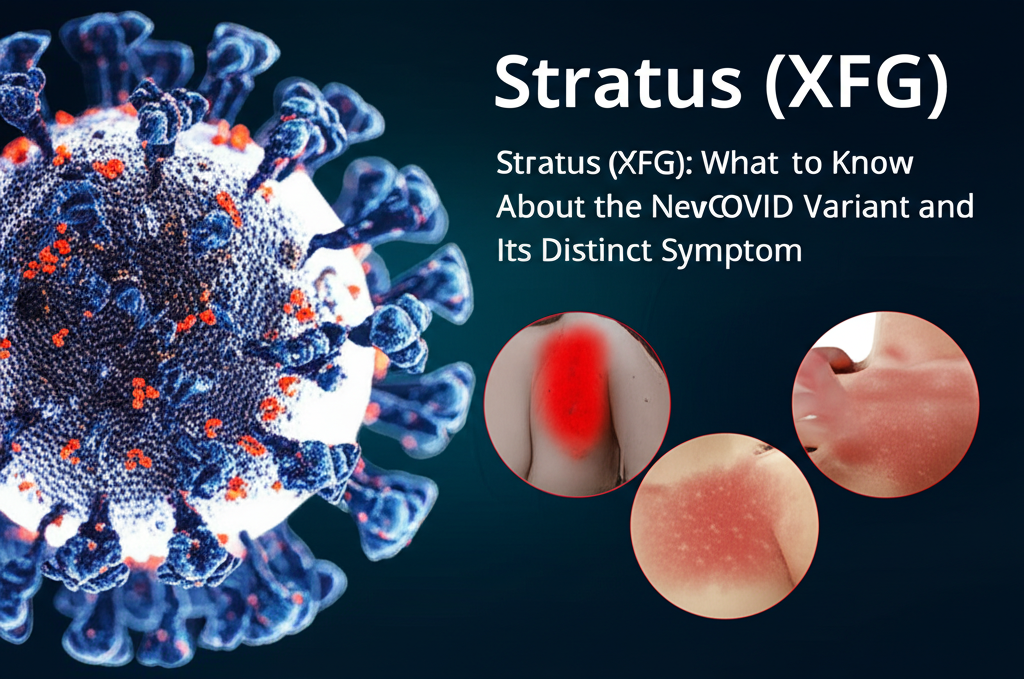 Stratus (XFG)

Stratus (XFG): What to Know About the NevCOVID Variant and Its Distinct Symptom